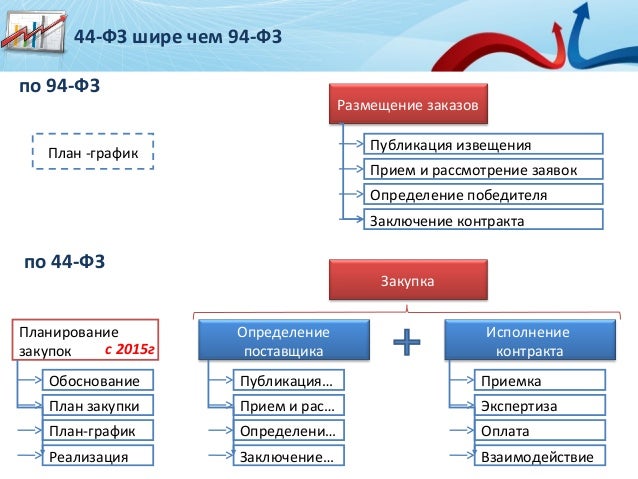 44-ФЗ шире чем 94-ФЗ

по 94-ФЗ

План -график

Размещение заказов

Публикация извещения

Прием и рассмотрение заявок

Определение победителя

Заключение контракта

по 44-ФЗ

Закупка

Планирование закупок с 2015г

Обоснование

План закупки

План-график

Реализация

Определение поставщика

Публикация…

Прием и рас…

Определени…

Заключение…

+

Исполнение контракта

Приемка

Экспертиза

Оплата

Взаимодействие